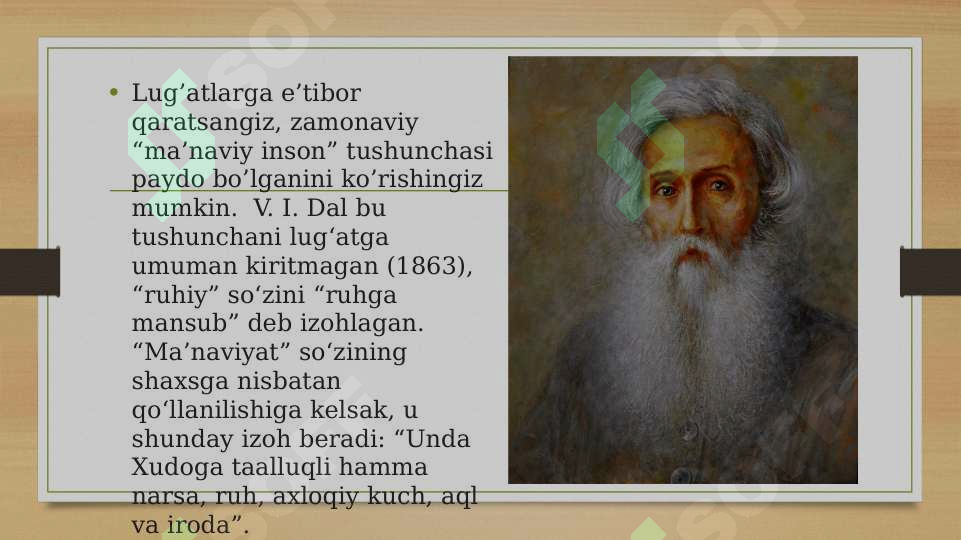 • Lug’atlarga e’tibor qaratsangiz, zamonaviy “ma’naviy inson” tushunchasi paydo bo’lganini ko’rishingiz mumkin. V. I. Dal bu tushunchani lug‘atga umuman kiritmagan (1863), “ruhiy” so‘zini “ruhga mansub” deb izohlagan. “Ma’naviyat” so‘zining shaxsga nisbatan qo‘llanilishiga kelsak, u shunday izoh beradi: “Unda Xudoga taalluqli hamma narsa, ruh, axloqiy kuch, aql va iroda”.